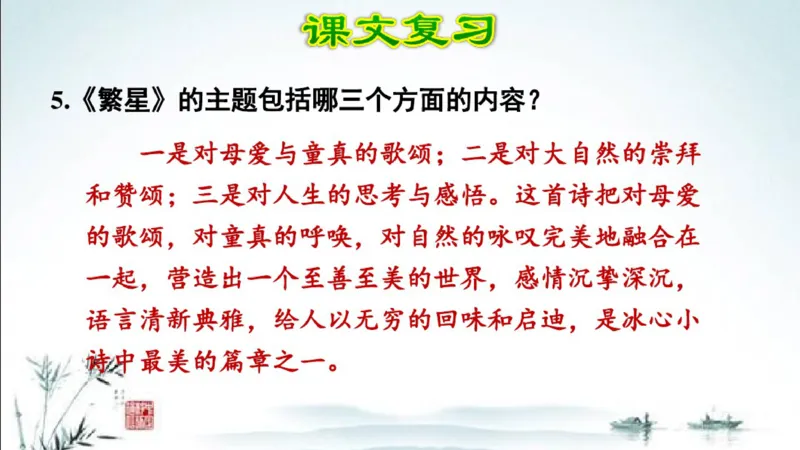 课文复习

5.《繁星》的主题包括哪三个方面的内容？

一是对母爱与童真的歌颂；二是对大自然的崇拜和赞颂；三是对人生的思考与感悟。这首诗把对母爱的歌颂，对童真的呼唤，对自然的咏叹完美地融合在一起，营造出一个至善至美的世界，感情沉挚深沉，语言清新典雅，给人以无穷的回味和启迪，是冰心小诗中最美的篇章之一。